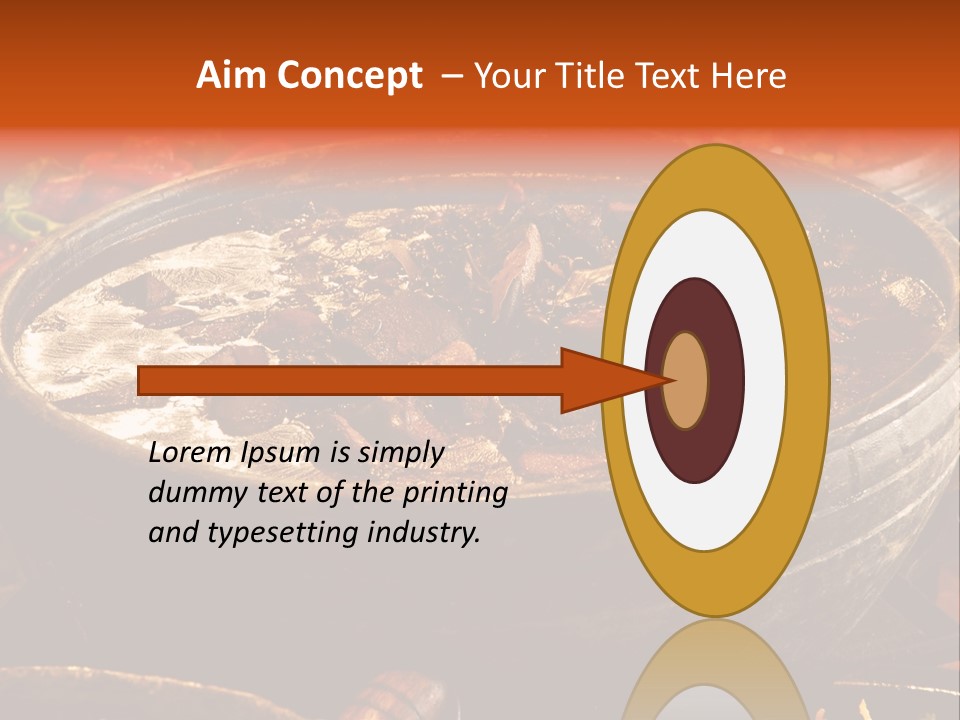 Aim Concept – Your Title Text Here

Lorem Ipsum is simply dummy text of the printing and typesetting industry.